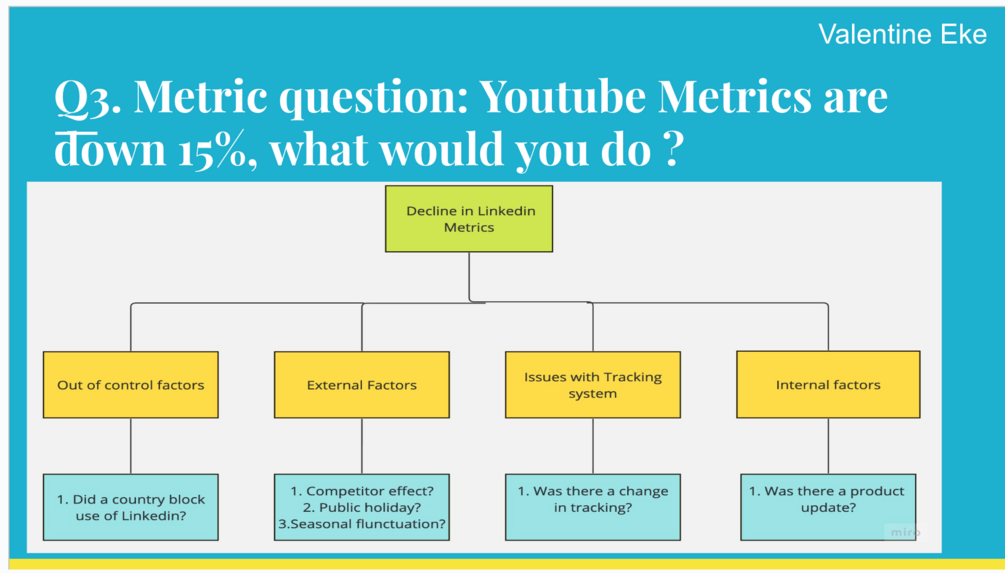 Valentine Eke

Q3. Metric question: Youtube Metrics are down 15%, what would you do ?

Decline in Linkedin Metrics

Out of control factors

External Factors

Issues with Tracking system

Internal factors

1. Did a country block use of Linkedin?

1. Competitor effect?
2. Public holiday?
3.Seasonal flunctuation?

1. Was there a change in tracking?

1. Was there a product update?

miro